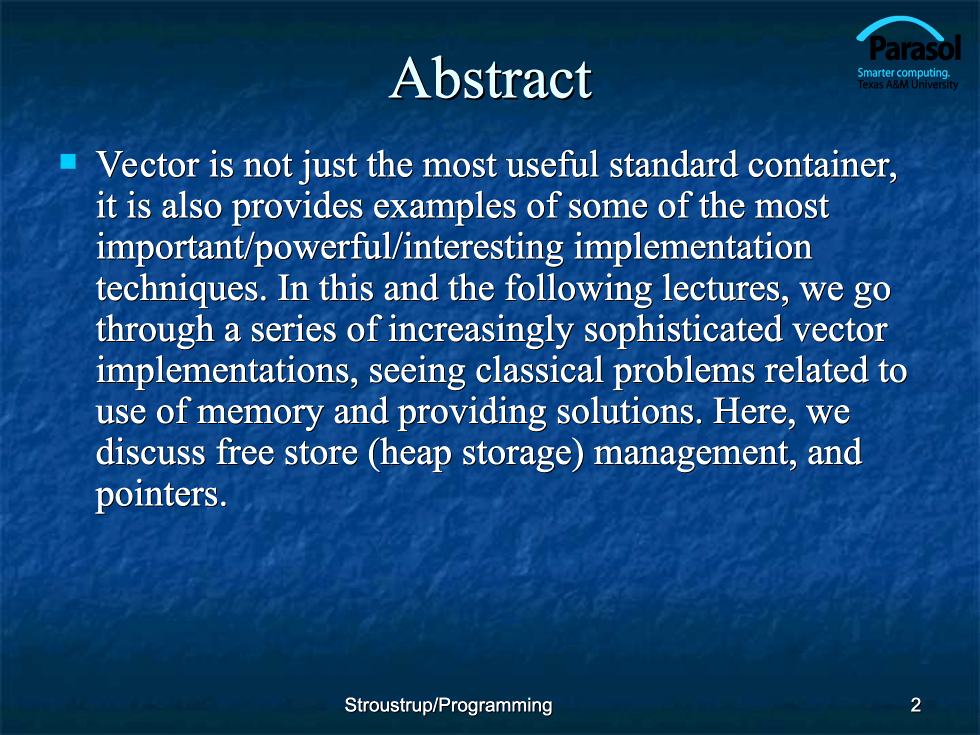 Parasol
Smarter computing.
Texas A&M University

Abstract

Vector is not just the most useful standard container, it is also provides examples of some of the most important/powerful/interesting implementation techniques. In this and the following lectures, we go through a series of increasingly sophisticated vector implementations, seeing classical problems related to use of memory and providing solutions. Here, we discuss free store (heap storage) management, and pointers.

Stroustrup/Programming

2